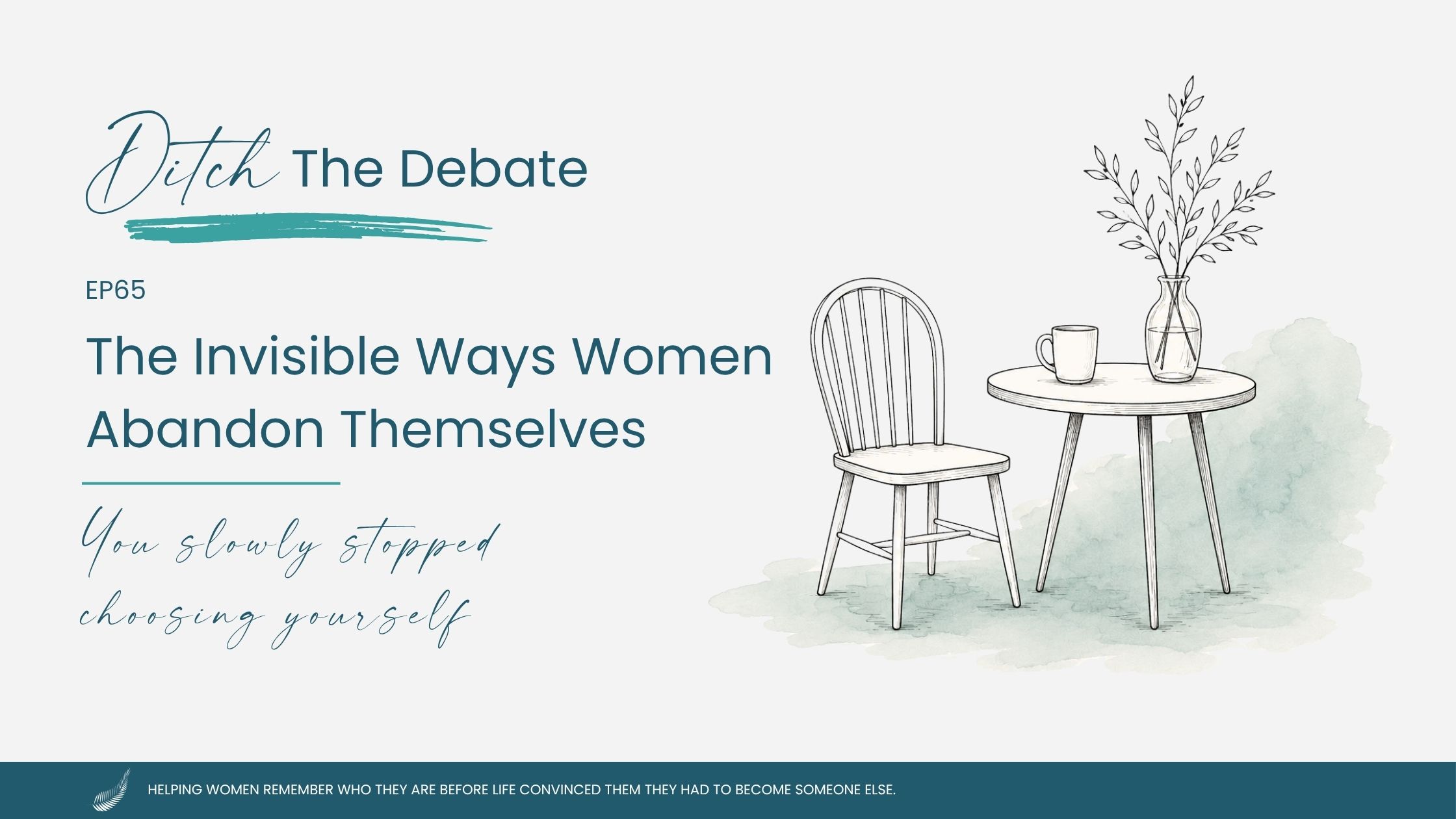 Ditch The Debate

EP65

The Invisible Ways Women Abandon Themselves

You slowly stopped choosing yourself

HELPING WOMEN REMEMBER WHO THEY ARE BEFORE LIFE CONVINCED THEM THEY HAD TO BECOME SOMEONE ELSE.